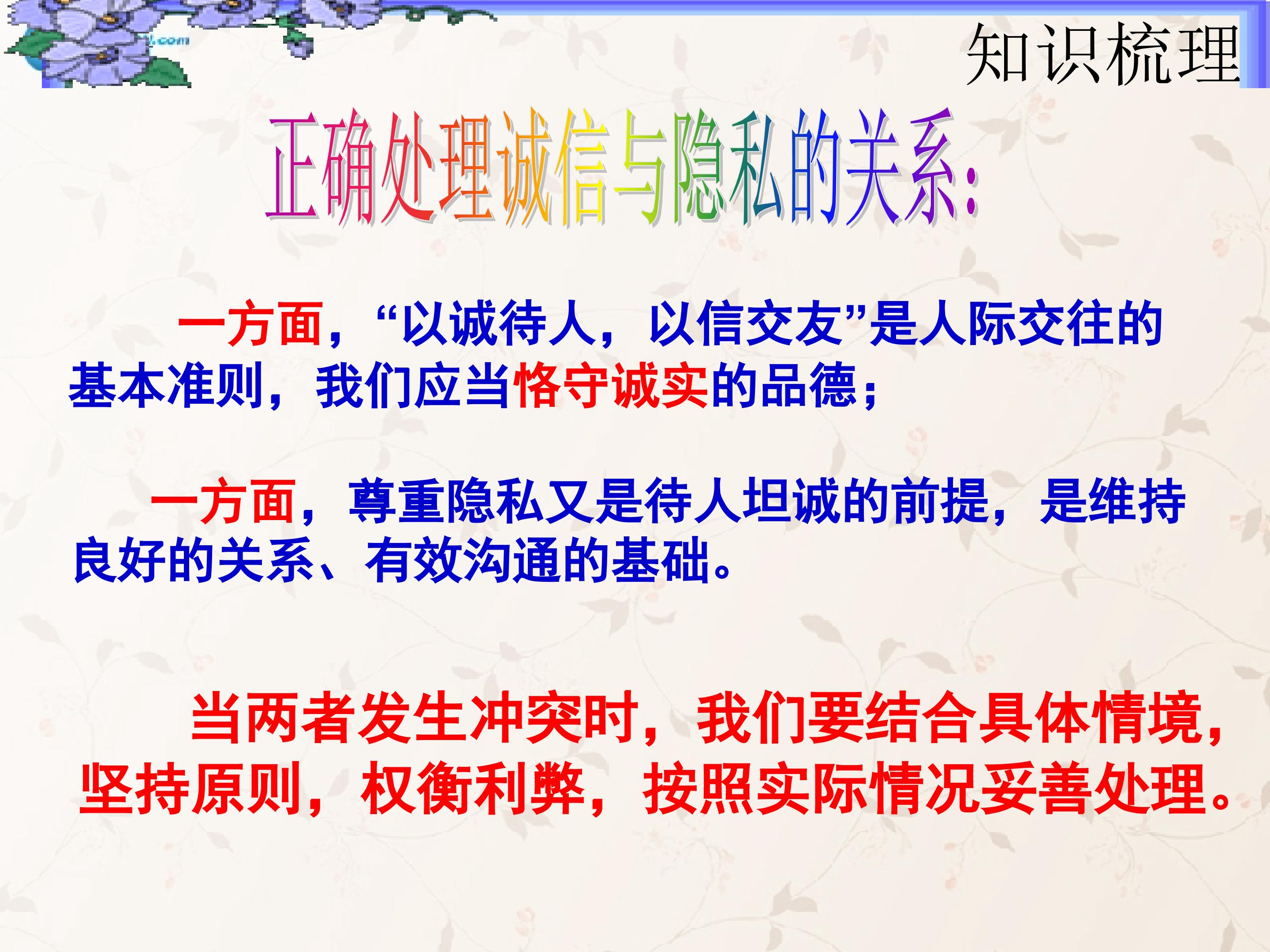 知识梳理

正确处理诚信与隐私的关系:

一方面，“以诚待人，以信交友”是人际交往的基本准则，我们应当恪守诚实的品德；

一方面，尊重隐私又是待人坦诚的前提，是维持良好的关系、有效沟通的基础。

当两者发生冲突时，我们要结合具体情境，坚持原则，权衡利弊，按照实际情况妥善处理。